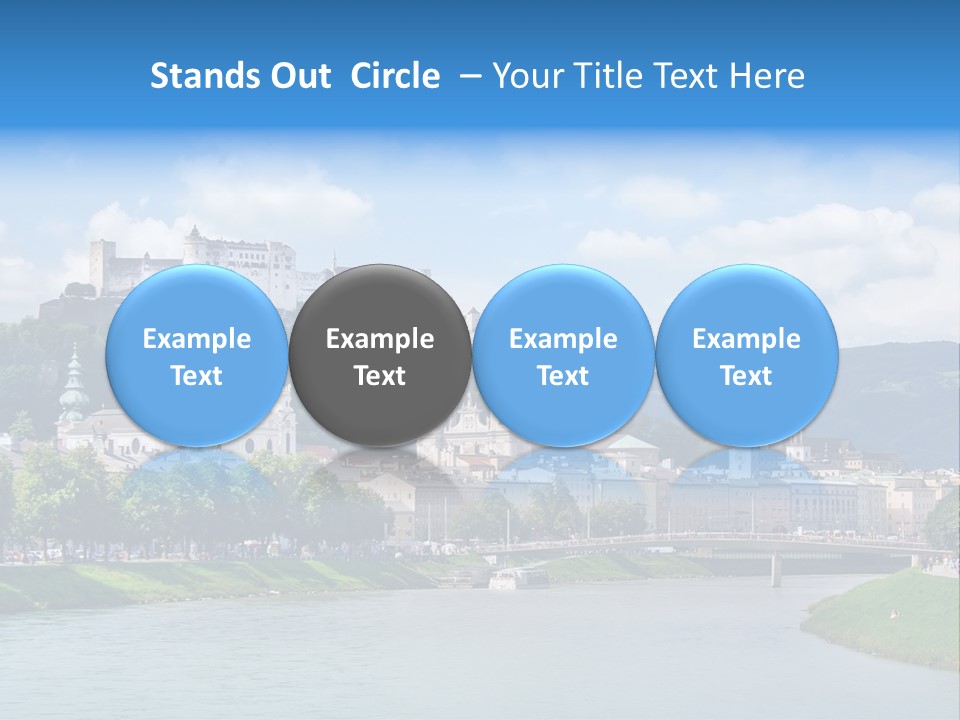 Stands Out Circle – Your Title Text Here

Example Text

Example Text

Example Text

Example Text